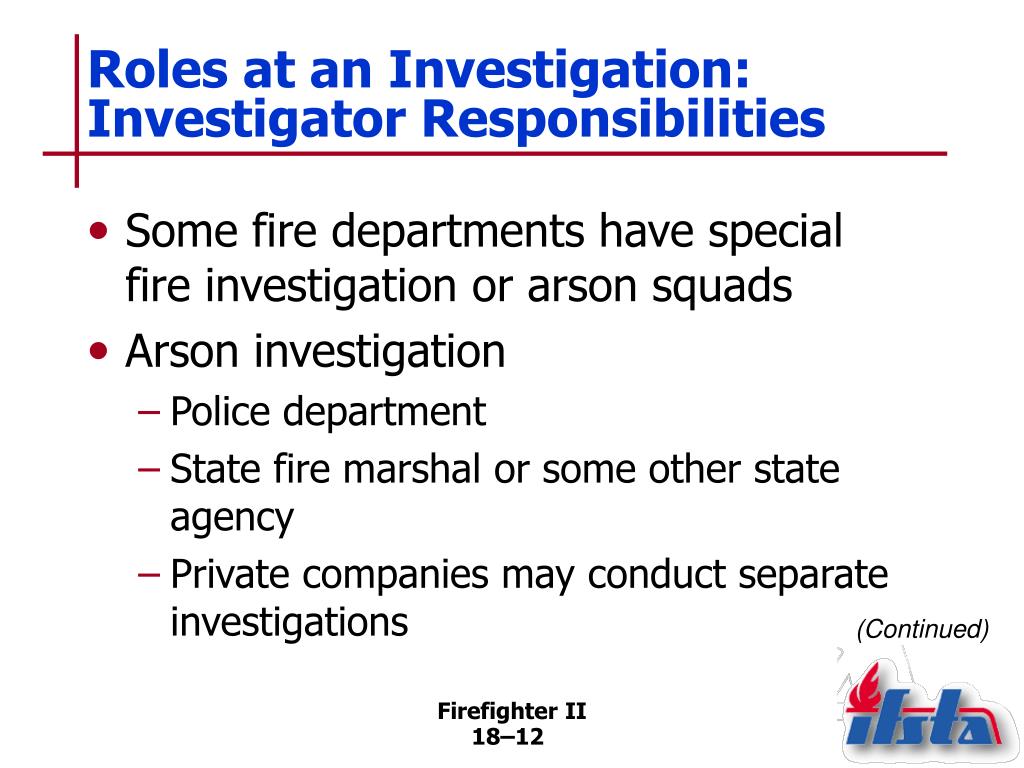 Roles at an Investigation: Investigator Responsibilities

• Some fire departments have special fire investigation or arson squads
• Arson investigation
– Police department
– State fire marshal or some other state agency
– Private companies may conduct separate investigations

(Continued)

Firefighter II
18–12

ifsta